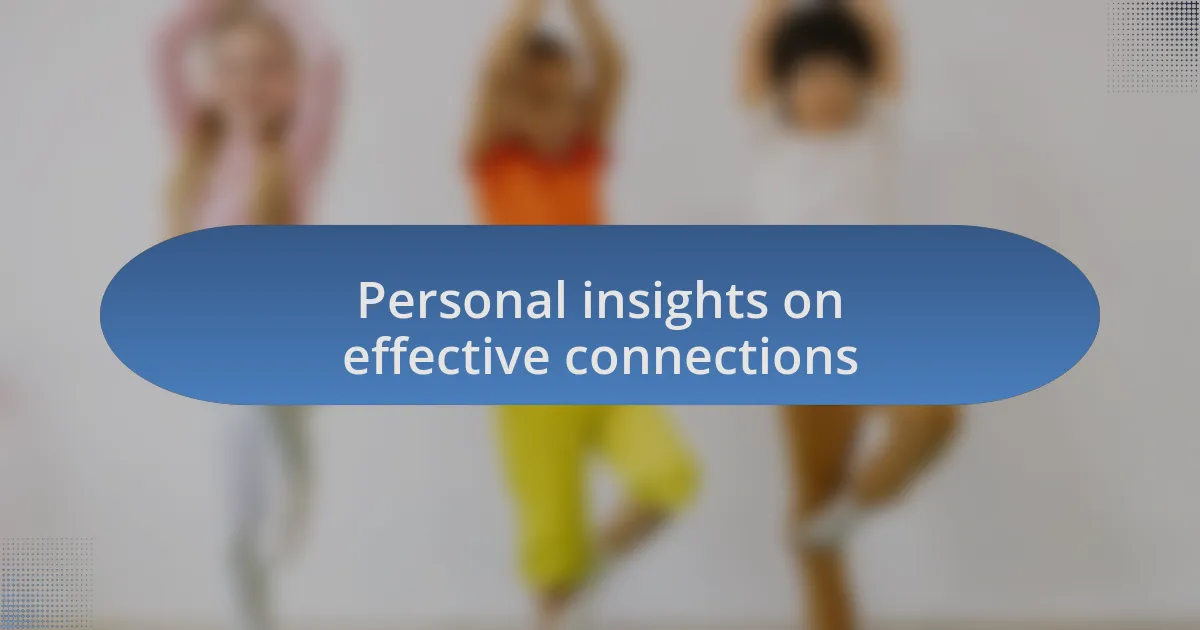 Personal insights on effective connections